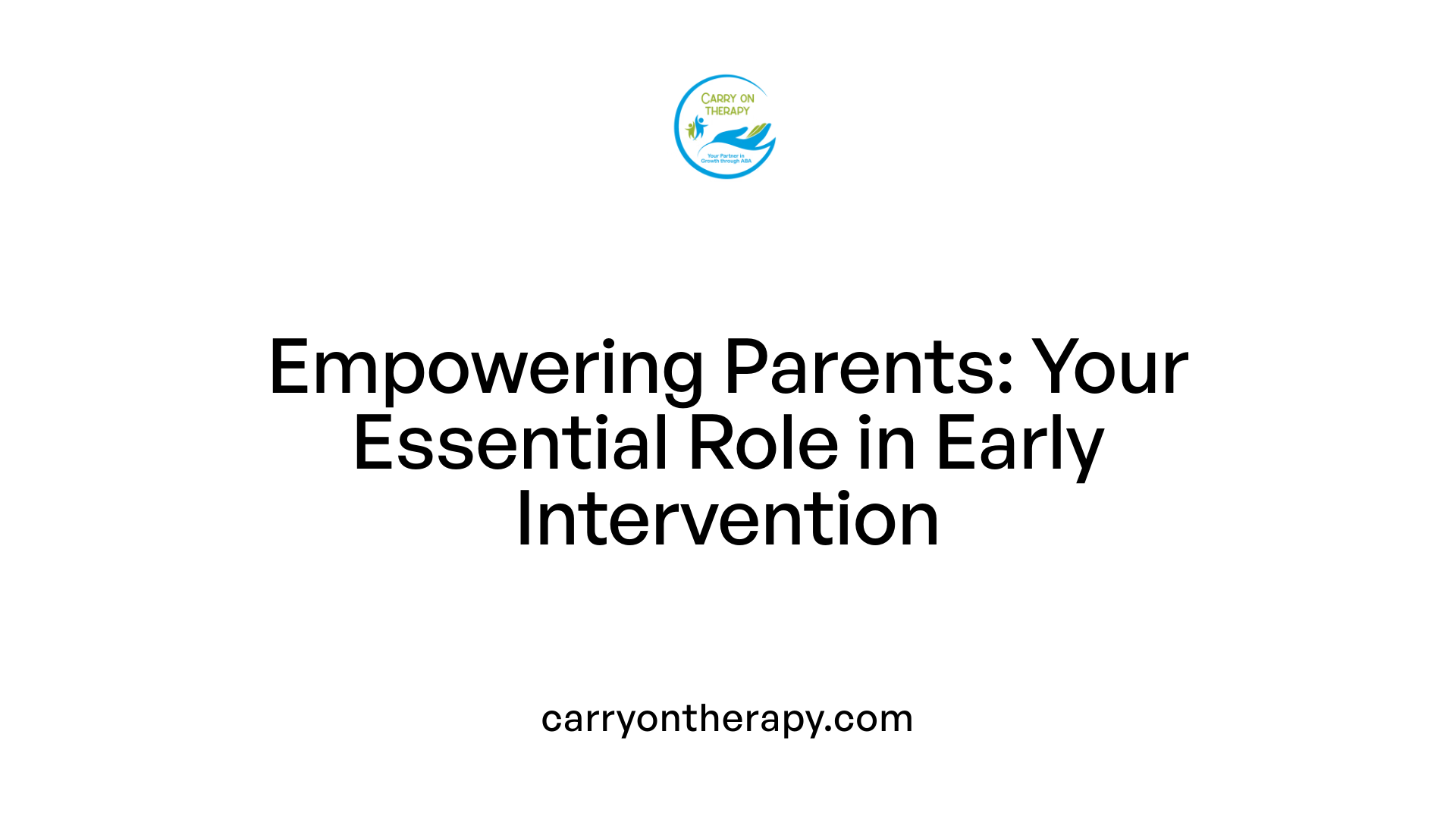 CARRY ON THERAPY

Your Partner in Growth through ABA

Empowering Parents: Your Essential Role in Early Intervention

carryontherapy.com